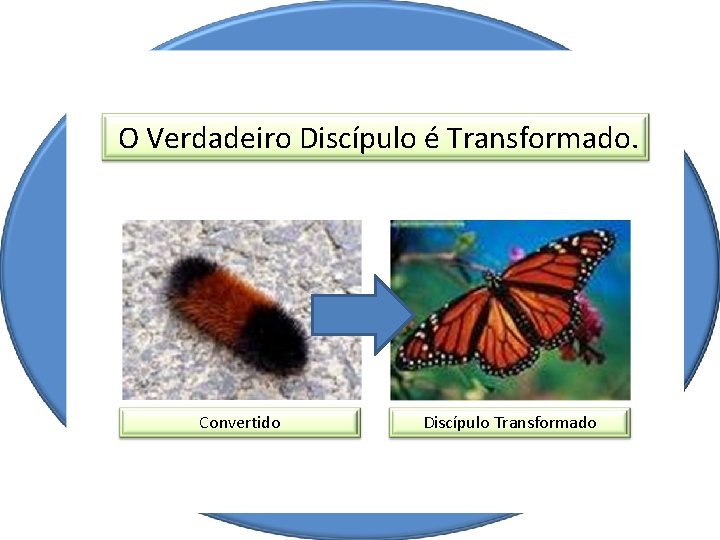 O Verdadeiro Discípulo é Transformado.

Convertido

Discípulo Transformado